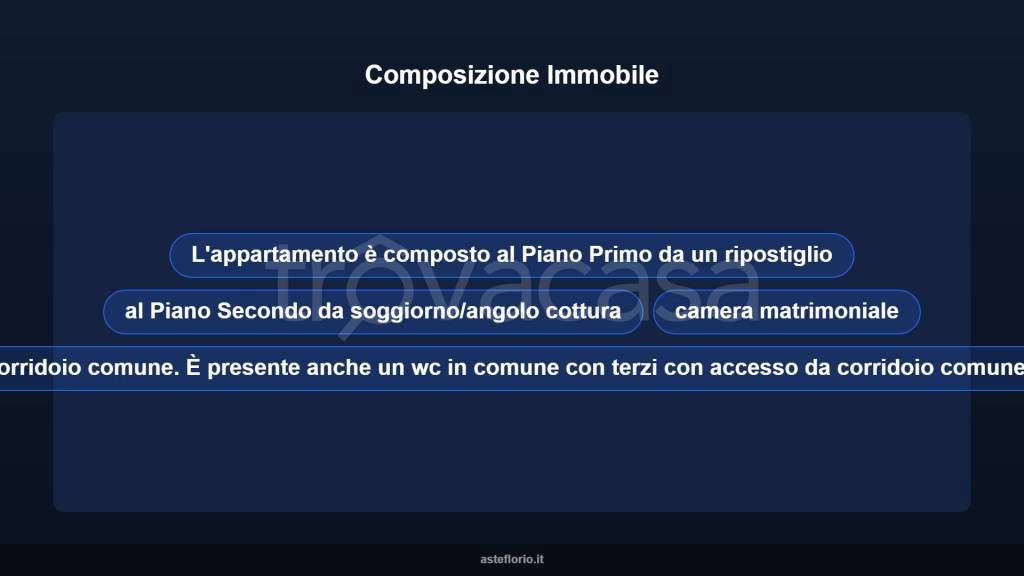 Composizione Immobile

L'appartamento è composto al Piano Primo da un ripostiglio

al Piano Secondo da soggiorno/angolo cottura

camera matrimoniale

orridoio comune. È presente anche un wc in comune con terzi con accesso da corridoio comune

trovacasa

asteflorio.it